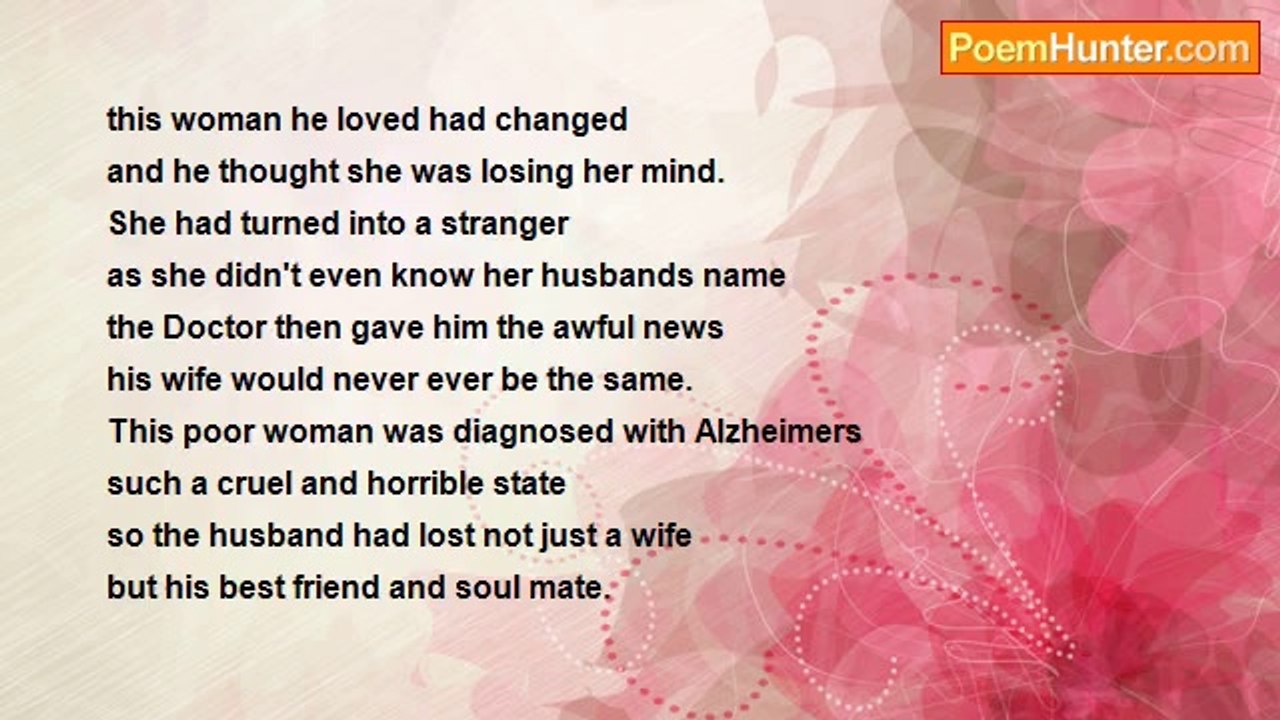 PoemHunter.com

this woman he loved had changed
and he thought she was losing her mind.
She had turned into a stranger
as she didn't even know her husbands name
the Doctor then gave him the awful news
his wife would never ever be the same.
This poor woman was diagnosed with Alzheimers
such a cruel and horrible state
so the husband had lost not just a wife
but his best friend and soul mate.